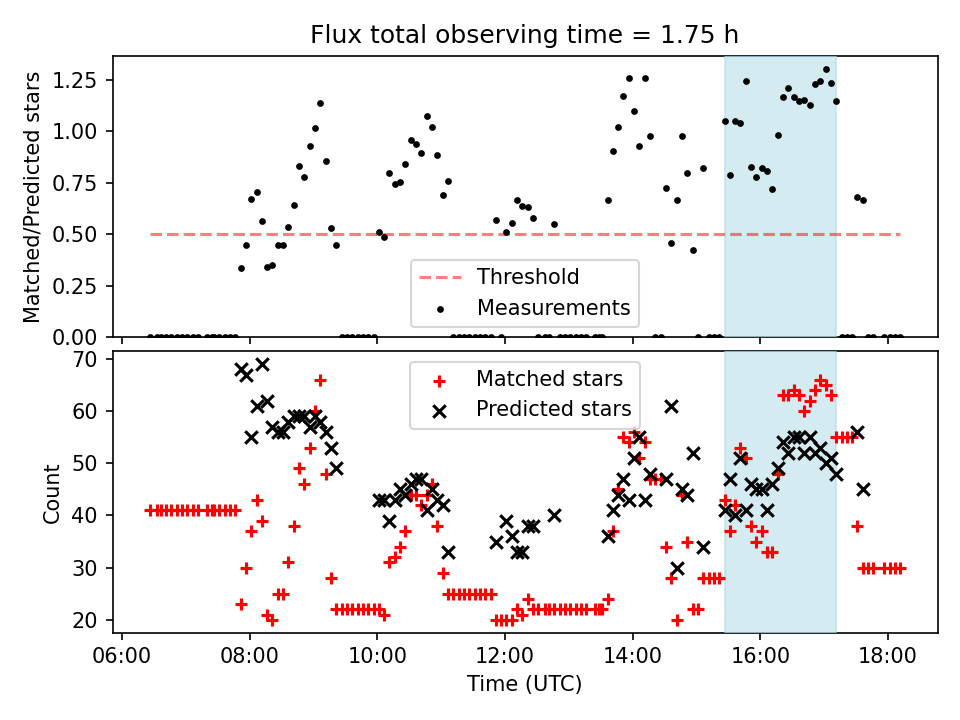 Flux total observing time = 1.75 h

Matched/Predicted stars

1.25
1.00
0.75
0.50
0.25
0.00

Threshold
Measurements

Count

70
60
50
40
30
20

Matched stars
Predicted stars

06:00
08:00
10:00
12:00
14:00
16:00
18:00

Time (UTC)